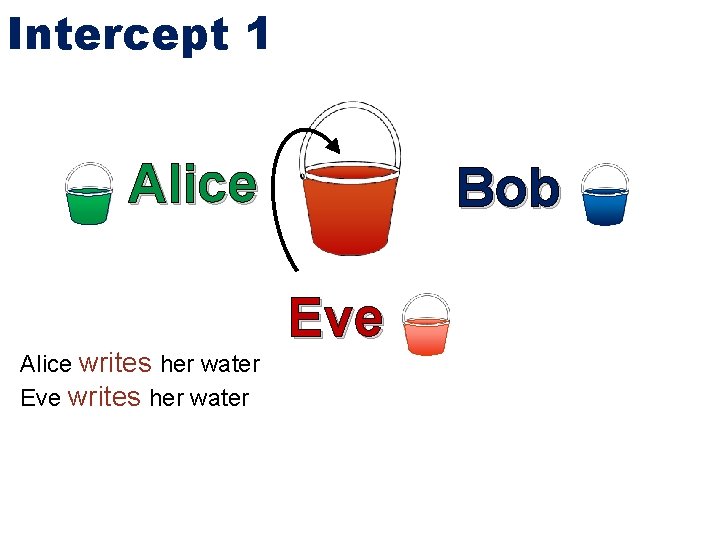 Intercept 1

Alice

Bob

Eve

Alice writes her water
Eve writes her water